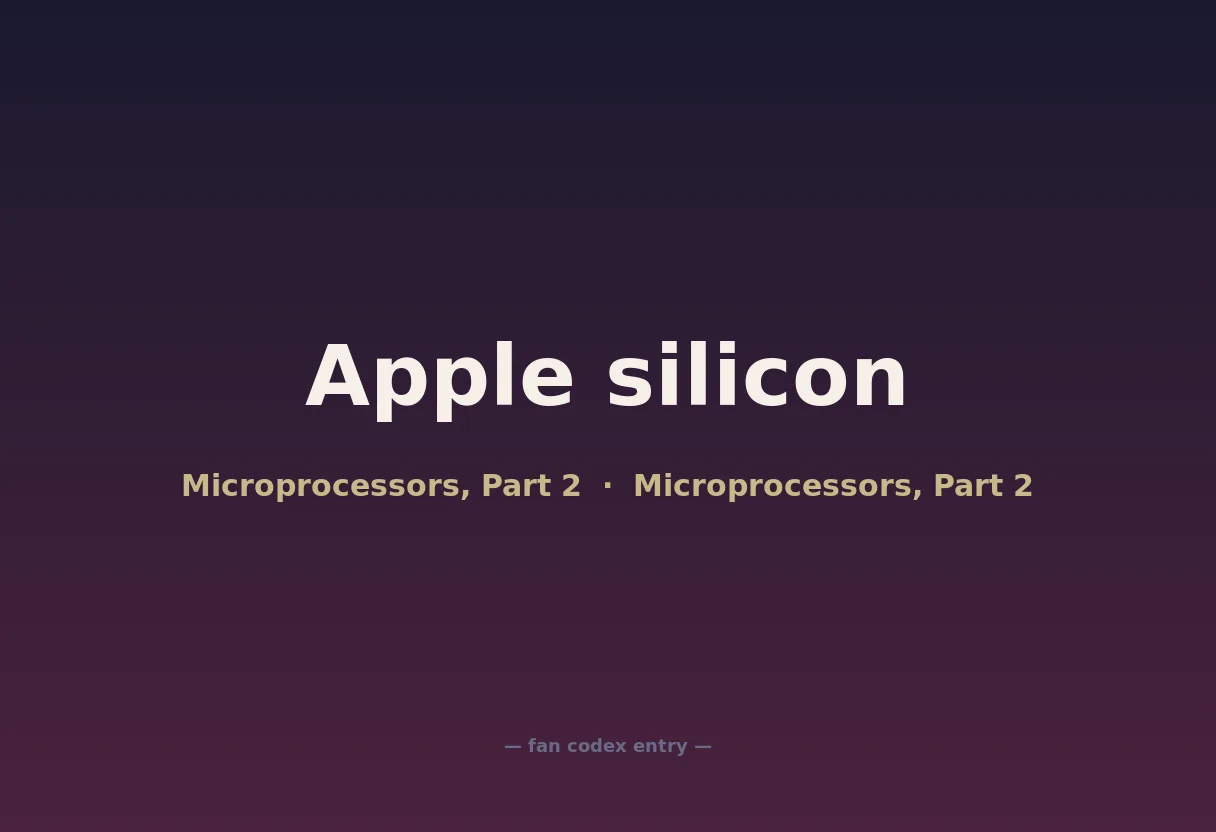 Apple silicon

Microprocessors, Part 2 · Microprocessors, Part 2

— fan codex entry —